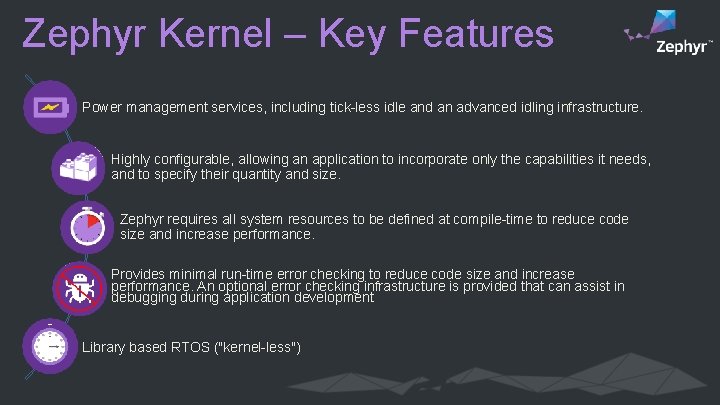 Zephyr Kernel – Key Features

Zephyr™

Power management services, including tick-less idle and an advanced idling infrastructure.

Highly configurable, allowing an application to incorporate only the capabilities it needs, and to specify their quantity and size.

Zephyr requires all system resources to be defined at compile-time to reduce code size and increase performance.

Provides minimal run-time error checking to reduce code size and increase performance. An optional error checking infrastructure is provided that can assist in debugging during application development

Library based RTOS ("kernel-less")